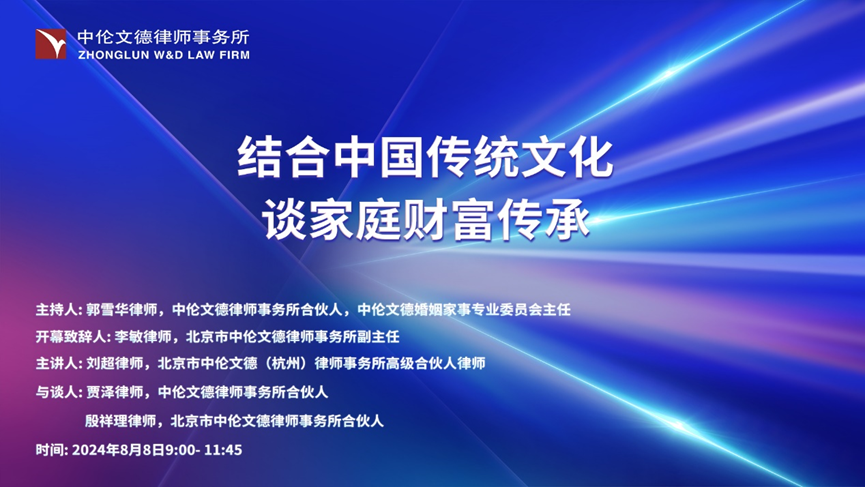 中伦文德律师事务所
ZHONGLUN W&D LAW FIRM

结合中国传统文化
谈家庭财富传承

主持人: 郭雪华律师，中伦文德律师事务所合伙人，中伦文德婚姻家事专业委员会主任

开幕致辞人: 李敏律师，北京市中伦文德律师事务所副主任

主讲人: 刘超律师，北京市中伦文德（杭州）律师事务所高级合伙人律师

与谈人: 贾泽律师，中伦文德律师事务所合伙人
殷祥理律师，北京市中伦文德律师事务所合伙人

时间: 2024年8月8日9:00- 11:45